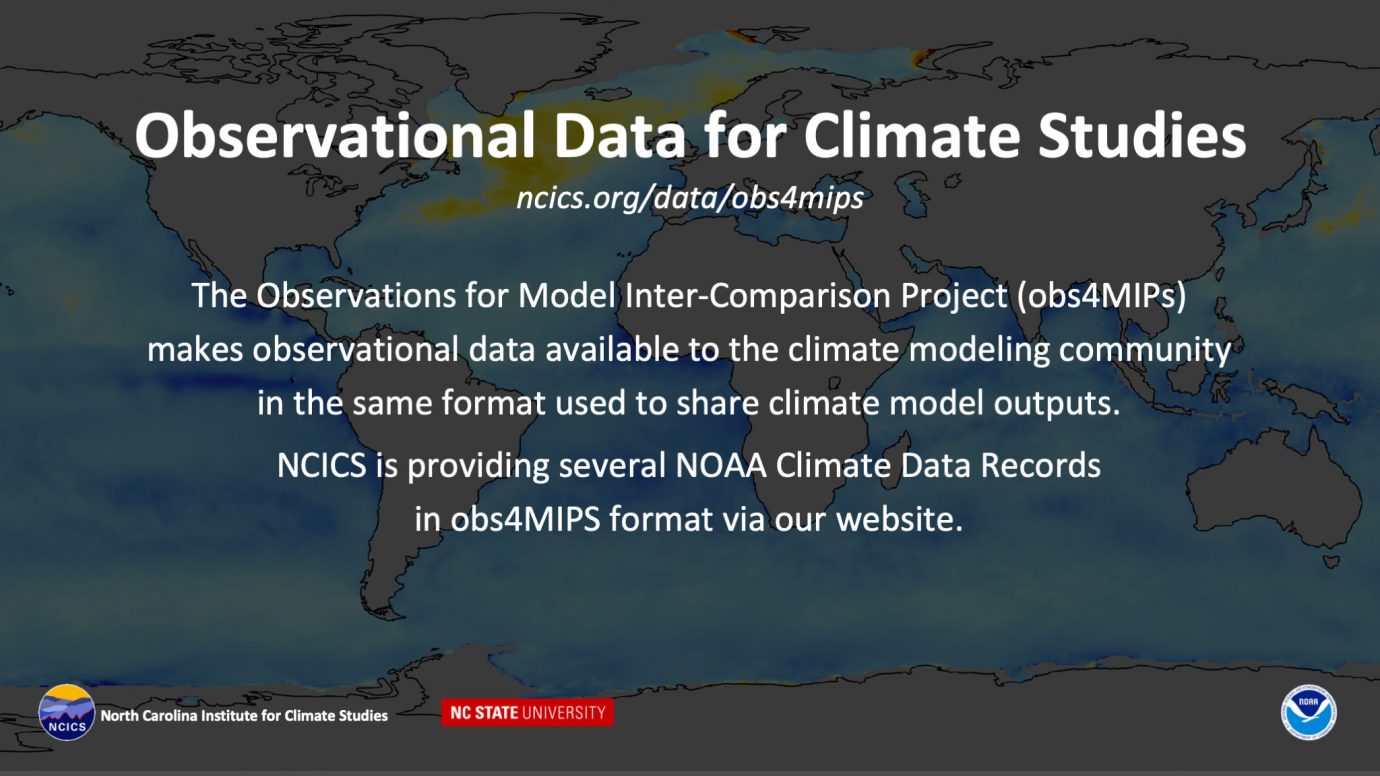 Observational Data for Climate Studies
ncics.org/data/obs4mips

The Observations for Model Inter-Comparison Project (obs4MIPs) makes observational data available to the climate modeling community in the same format used to share climate model outputs.

NCICS is providing several NOAA Climate Data Records in obs4MIPS format via our website.

NCICS North Carolina Institute for Climate Studies

NC STATE UNIVERSITY

NOAA